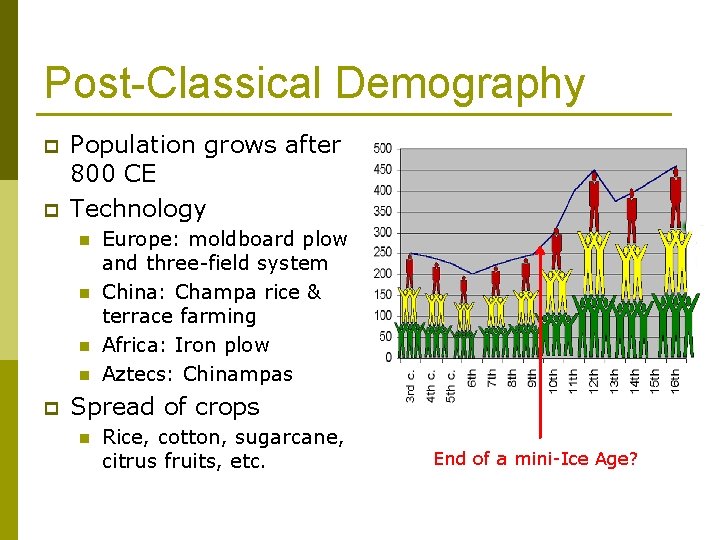 Post-Classical Demography

Population grows after 800 CE

Technology

Europe: moldboard plow and three-field system

China: Champa rice & terrace farming

Africa: Iron plow

Aztecs: Chinampas

Spread of crops

Rice, cotton, sugarcane, citrus fruits, etc.

500
450
400
350
300
250
200
150
100
50
0

3rd c.
4th c.
5th c.
6th
7th
8th
9th
10th
11th
12th
13th
14th
15th
16th

End of a mini-Ice Age?